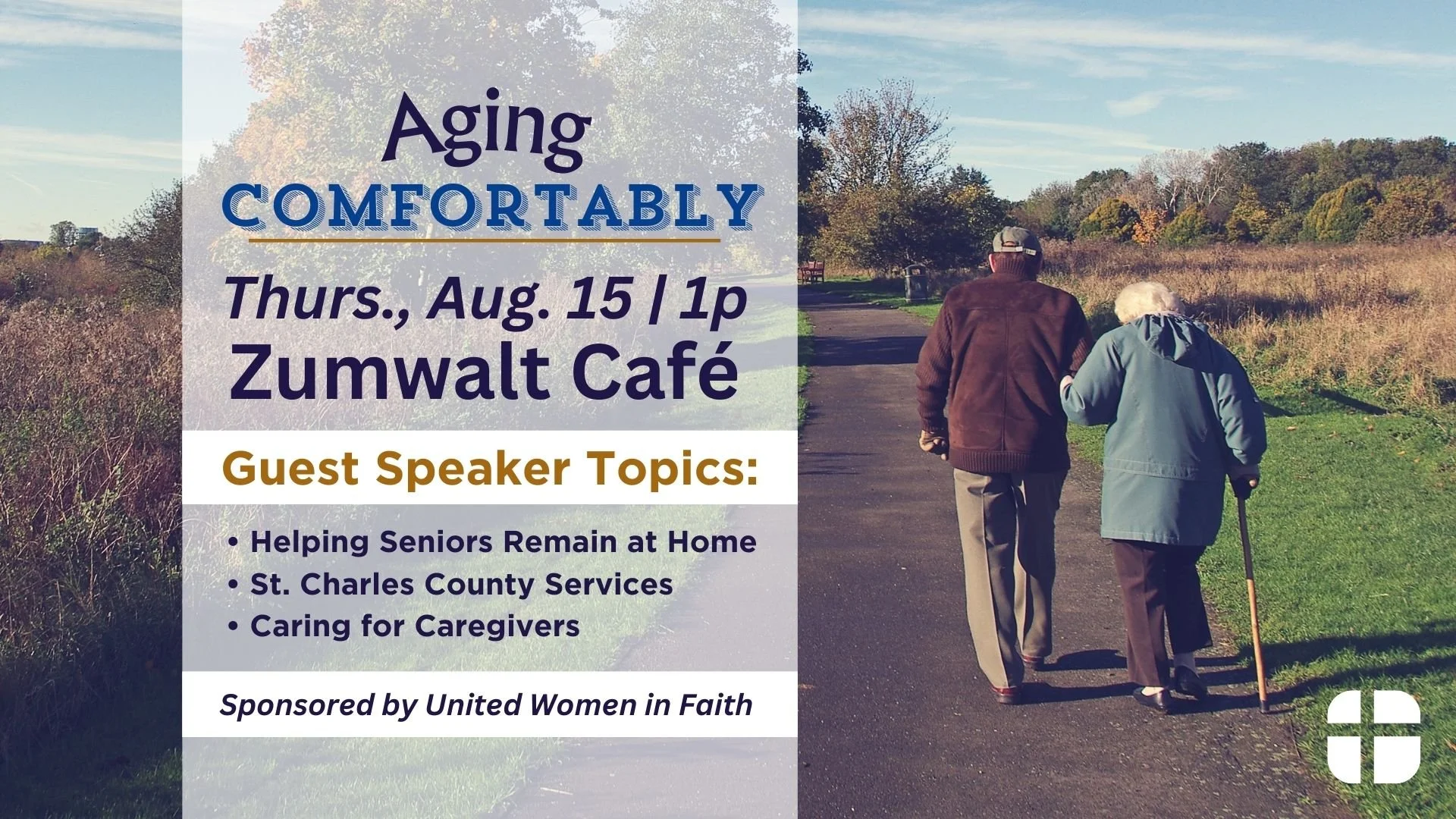 Aging
COMFORTABLY

Thurs., Aug. 15 | 1p
Zumwalt Café

Guest Speaker Topics:

• Helping Seniors Remain at Home
• St. Charles County Services
• Caring for Caregivers

Sponsored by United Women in Faith